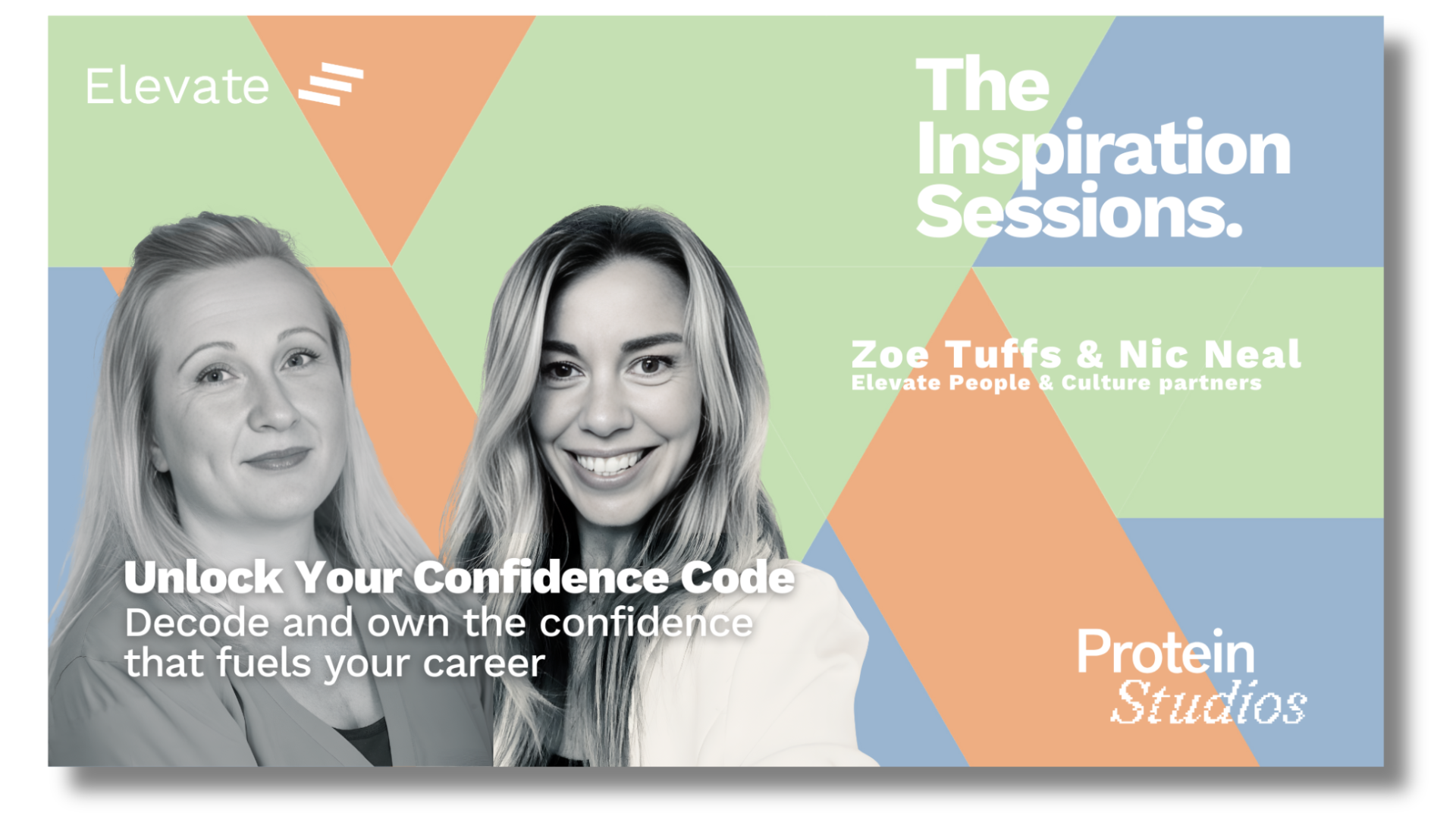 Elevate

The Inspiration Sessions.

Zoe Tuffs & Nic Neal
Elevate People & Culture partners

Unlock Your Confidence Code
Decode and own the confidence that fuels your career

Protein Studios